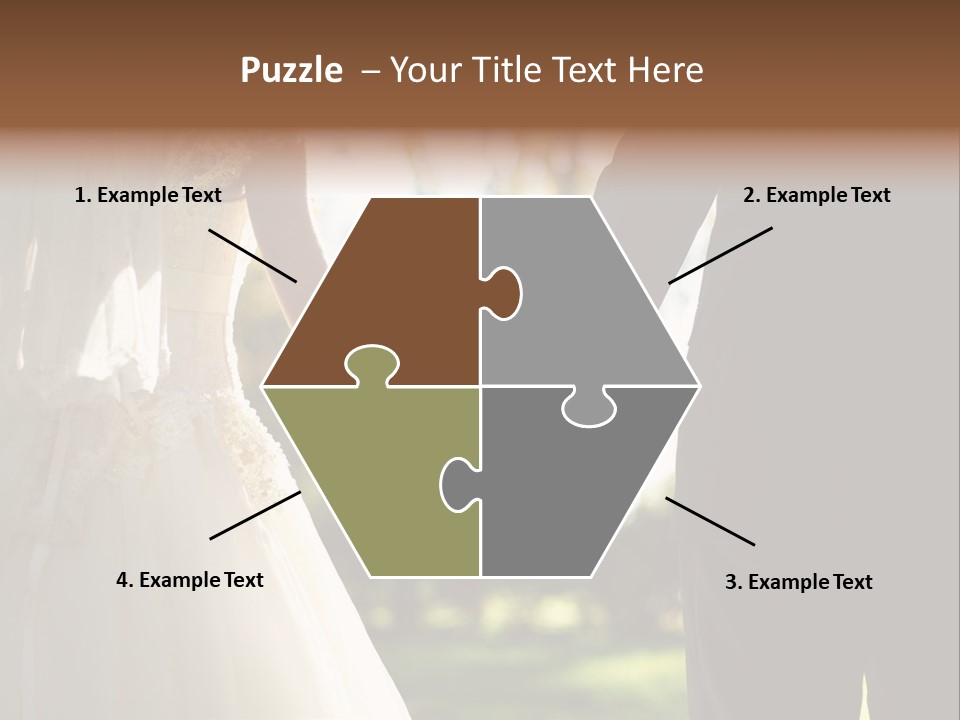 Puzzle – Your Title Text Here

1. Example Text

2. Example Text

4. Example Text

3. Example Text